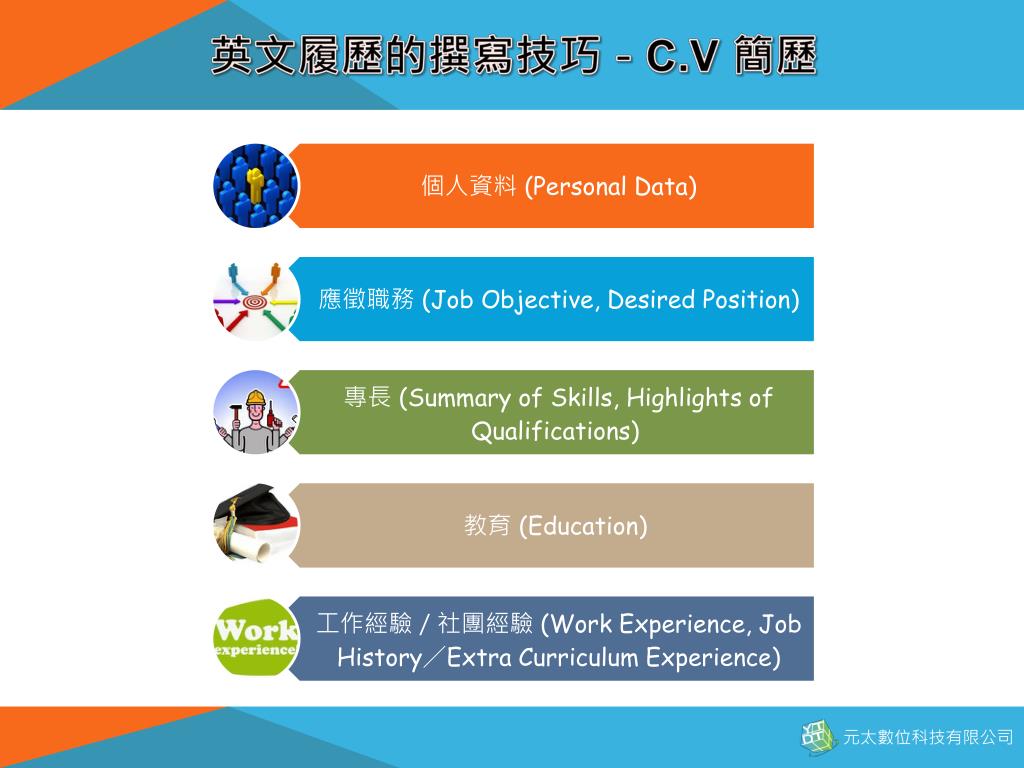 英文履歷的撰寫技巧 - C.V 簡歷

個人資料 (Personal Data)

應徵職務 (Job Objective, Desired Position)

專長 (Summary of Skills, Highlights of Qualifications)

教育 (Education)

Work experience

工作經驗 / 社團經驗 (Work Experience, Job History／Extra Curriculum Experience)

元太數位科技有限公司